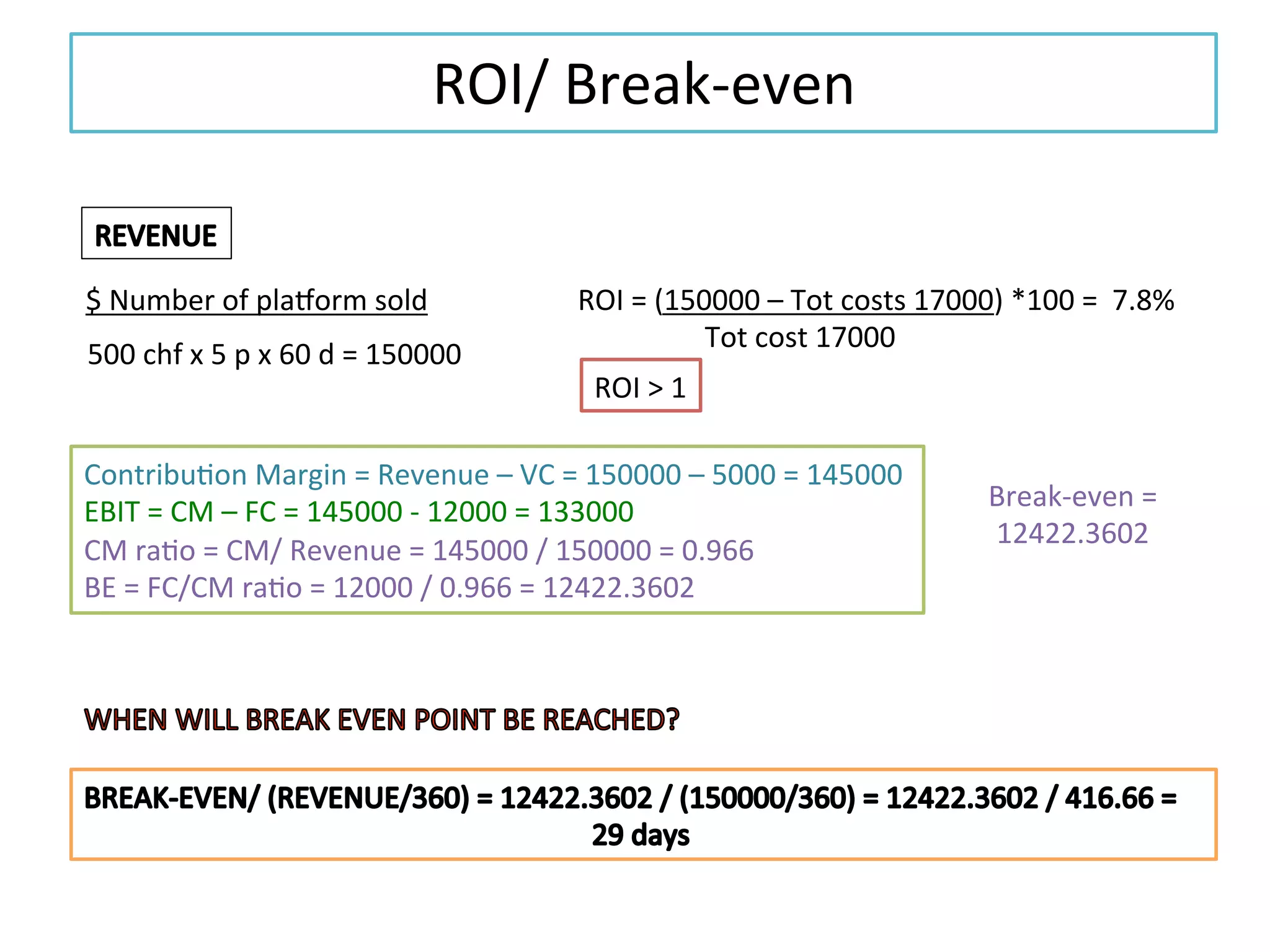 ROI/ Break-even

REVENUE

$ Number of platform sold

500 chf x 5 p x 60 d = 150000

ROI = (150000 – Tot costs 17000) *100 = 7.8%
Tot cost 17000

ROI > 1

Contribution Margin = Revenue – VC = 150000 – 5000 = 145000
EBIT = CM – FC = 145000 - 12000 = 133000
CM ratio = CM/ Revenue = 145000 / 150000 = 0.966
BE = FC/CM ratio = 12000 / 0.966 = 12422.3602

Break-even = 12422.3602

WHEN WILL BREAK EVEN POINT BE REACHED?

BREAK-EVEN/ (REVENUE/360) = 12422.3602 / (150000/360) = 12422.3602 / 416.66 = 29 days